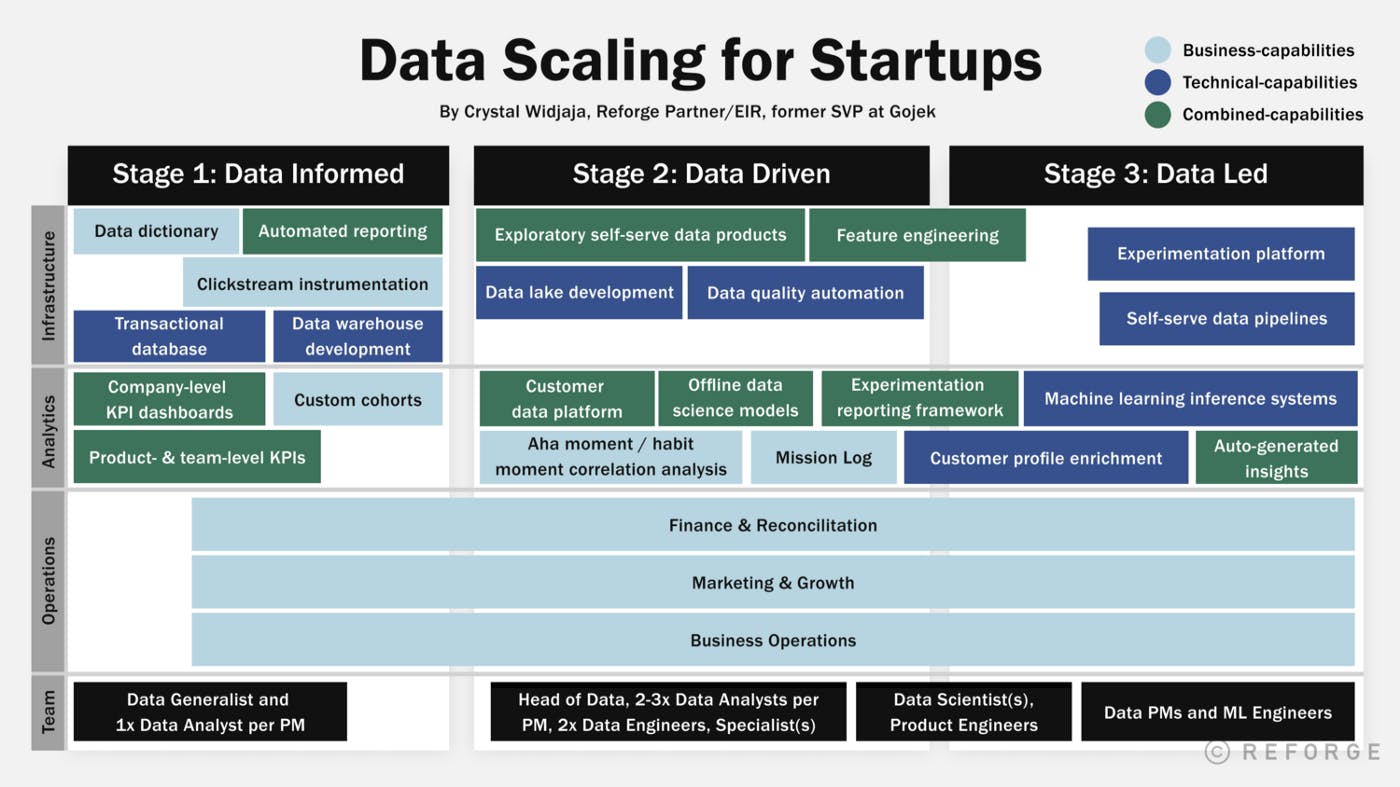 Data Scaling for Startups

By Crystal Widjaja, Reforge Partner/EIR, former SVP at Gojek

Business-capabilities
Technical-capabilities
Combined-capabilities

Stage 1: Data Informed
Stage 2: Data Driven
Stage 3: Data Led

Infrastructure
Data dictionary
Automated reporting
Clickstream instrumentation
Transactional database
Data warehouse development
Exploratory self-serve data products
Feature engineering
Data lake development
Data quality automation
Experimentation platform
Self-serve data pipelines

Analytics
Company-level KPI dashboards
Custom cohorts
Product- & team-level KPIs
Customer data platform
Offline data science models
Experimentation reporting framework
Machine learning inference systems
Aha moment / habit moment correlation analysis
Mission Log
Customer profile enrichment
Auto-generated insights

Operations
Finance & Reconcilitation
Marketing & Growth
Business Operations

Team
Data Generalist and 1x Data Analyst per PM
Head of Data, 2-3x Data Analysts per PM, 2x Data Engineers, Specialist(s)
Data Scientist(s), Product Engineers
Data PMs and ML Engineers

© REFORGE